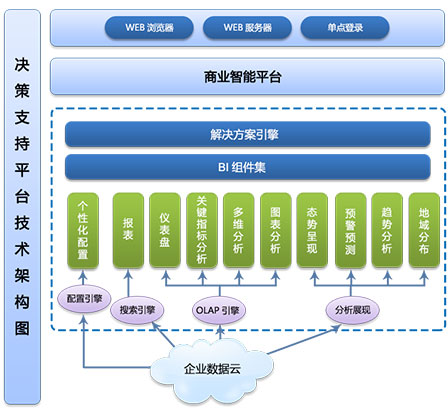 决策支持平台技术架构图

WEB 浏览器

WEB 服务器

单点登录

商业智能平台

解决方案引擎

BI 组件集

个性化配置

报表

仪表盘

关键指标分析

多维分析

图表分析

态势呈现

预警预测

趋势分析

地域分布

配置引擎

搜索引擎

OLAP 引擎

分析展现

企业数据云